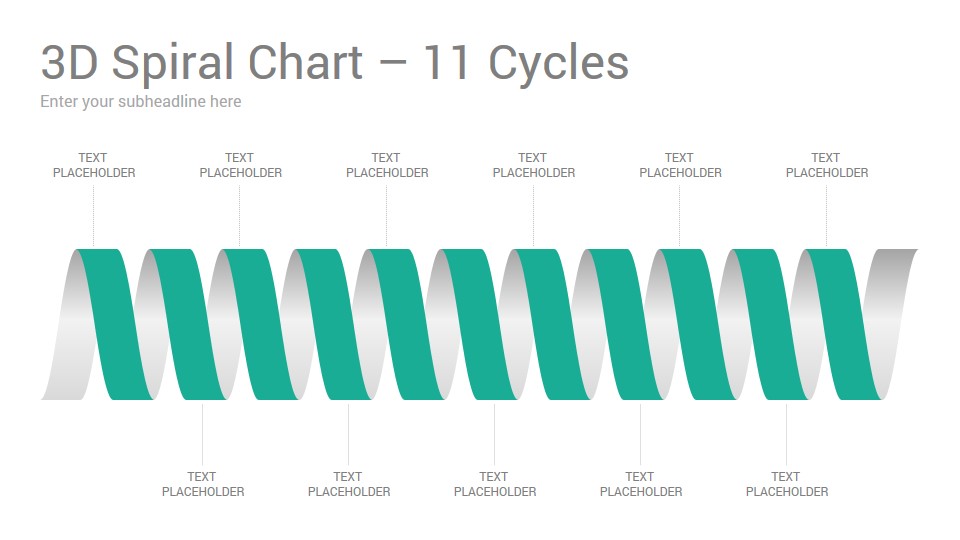 3D Spiral Chart – 11 Cycles

Enter your subheadline here

TEXT PLACEHOLDER

TEXT PLACEHOLDER

TEXT PLACEHOLDER

TEXT PLACEHOLDER

TEXT PLACEHOLDER

TEXT PLACEHOLDER

TEXT PLACEHOLDER

TEXT PLACEHOLDER

TEXT PLACEHOLDER

TEXT PLACEHOLDER

TEXT PLACEHOLDER